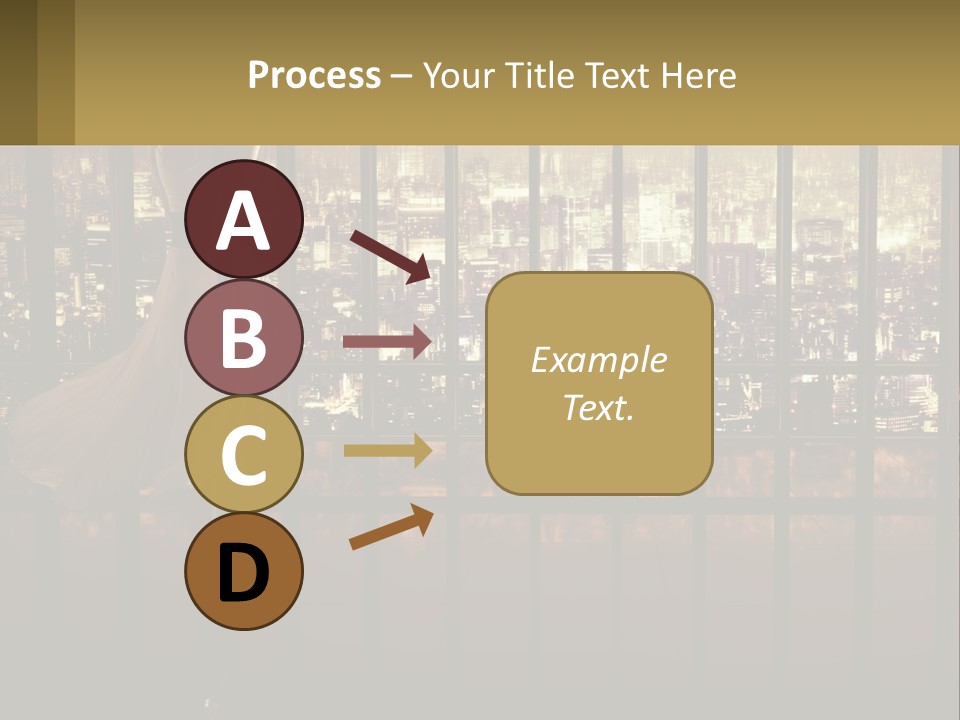 Process – Your Title Text Here

A

B

C

D

Example Text.